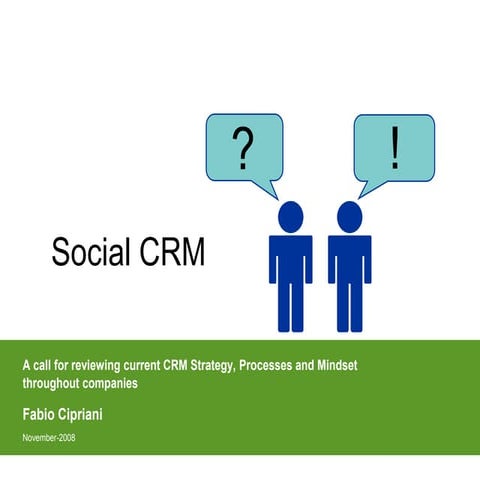 ?

!

Social CRM

A call for reviewing current CRM Strategy, Processes and Mindset throughout companies

Fabio Cipriani

November-2008